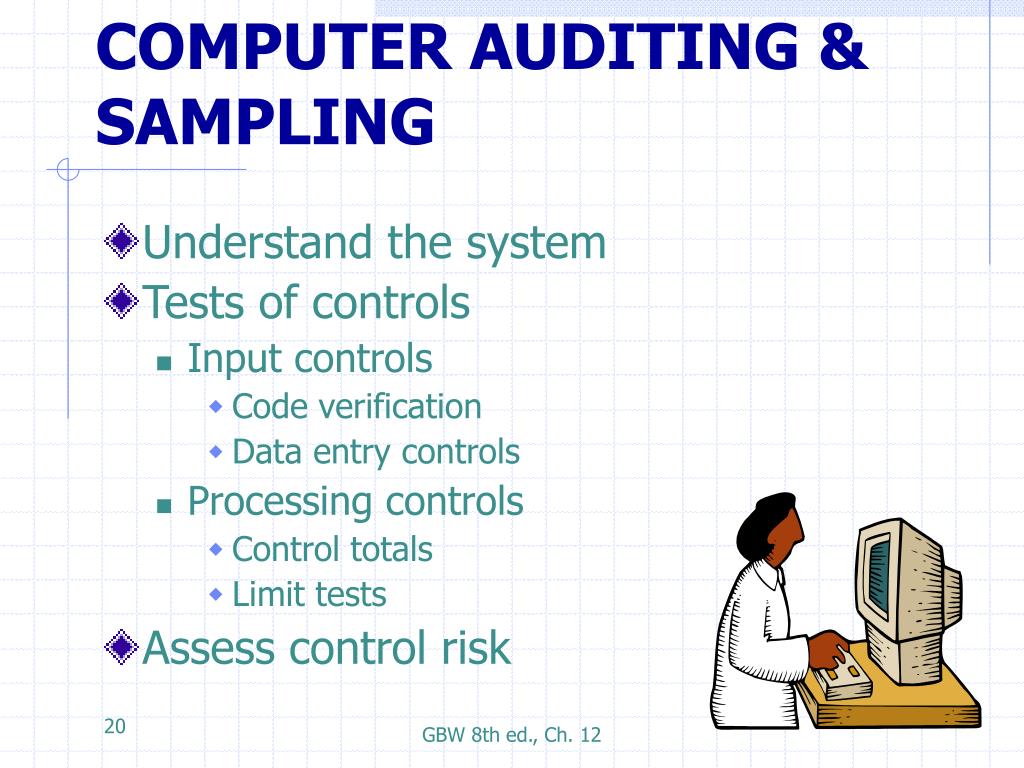 COMPUTER AUDITING & SAMPLING

Understand the system

Tests of controls

Input controls

Code verification

Data entry controls

Processing controls

Control totals

Limit tests

Assess control risk

20

GBW 8th ed., Ch. 12